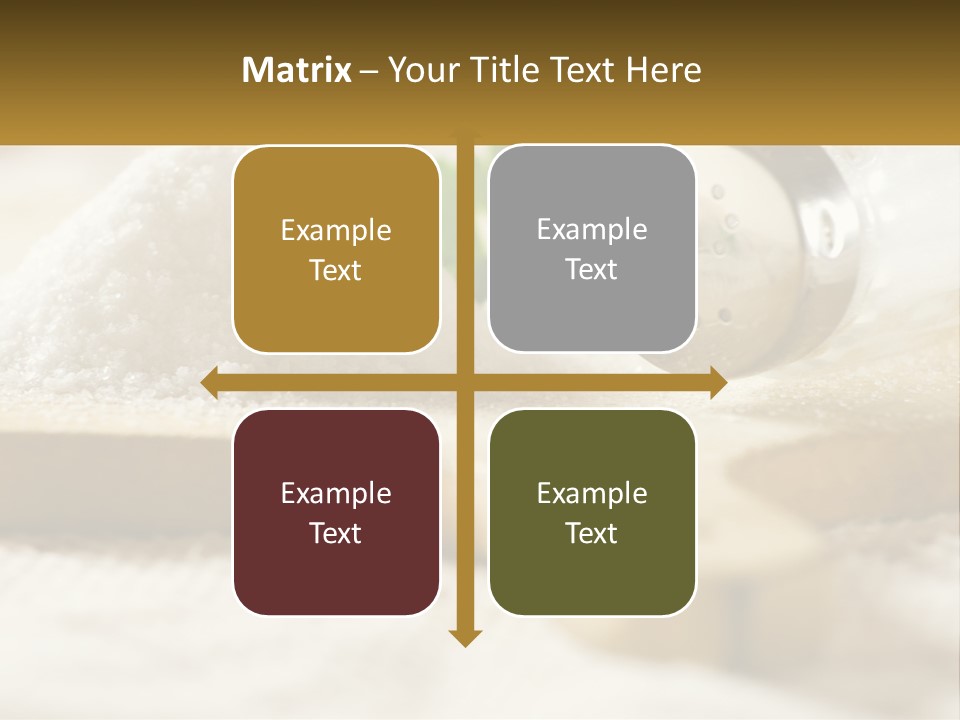 Matrix – Your Title Text Here

Example Text

Example Text

Example Text

Example Text